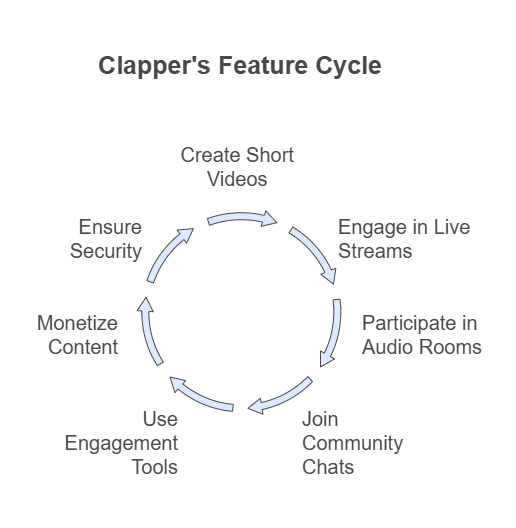 Clapper's Feature Cycle

Create Short Videos

Engage in Live Streams

Participate in Audio Rooms

Join Community Chats

Use Engagement Tools

Monetize Content

Ensure Security